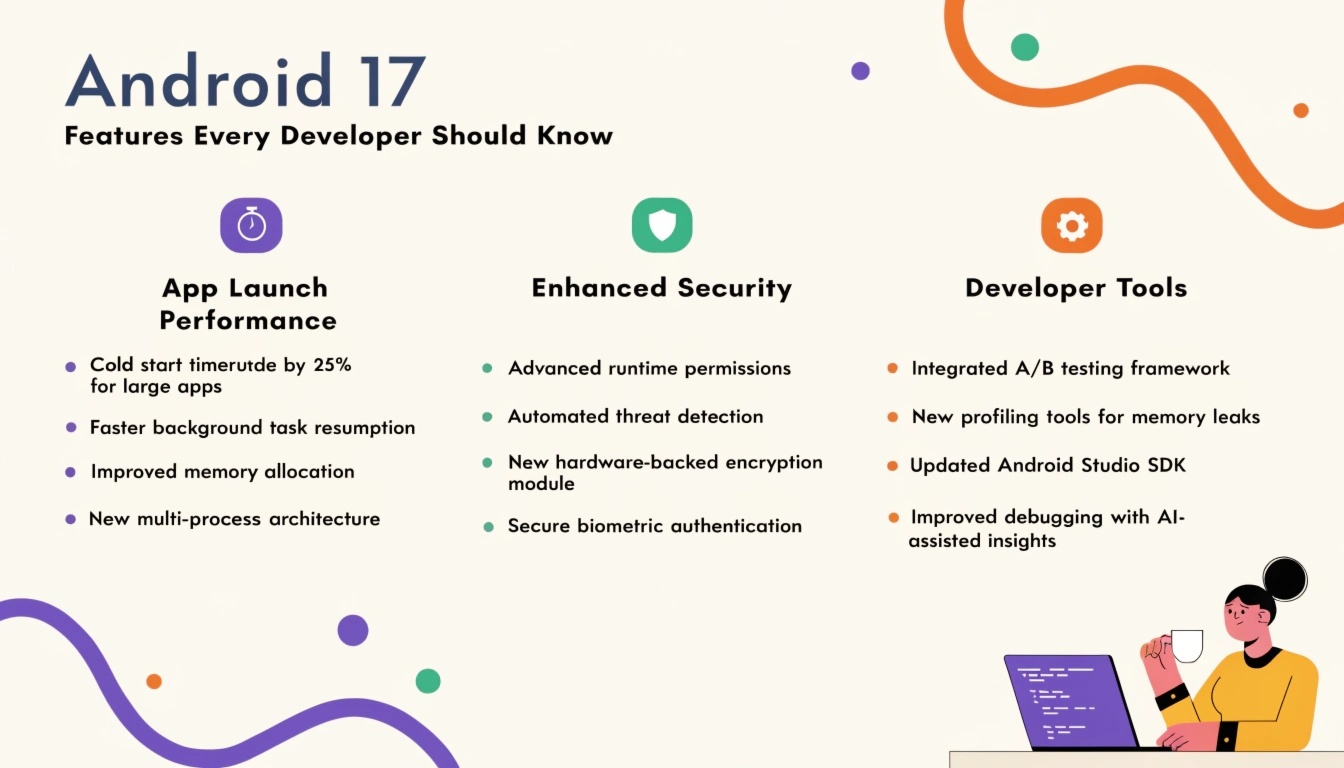 Android 17
Features Every Developer Should Know

App Launch Performance

- Cold start timerutde by 25% for large apps
- Faster background task resumption
- Improved memory allocation
- New multi-process architecture

Enhanced Security

- Advanced runtime permissions
- Automated threat detection
- New hardware-backed encryption module
- Secure biometric authentication

Developer Tools

- Integrated A/B testing framework
- New profiling tools for memory leaks
- Updated Android Studio SDK
- Improved debugging with AI-assisted insights